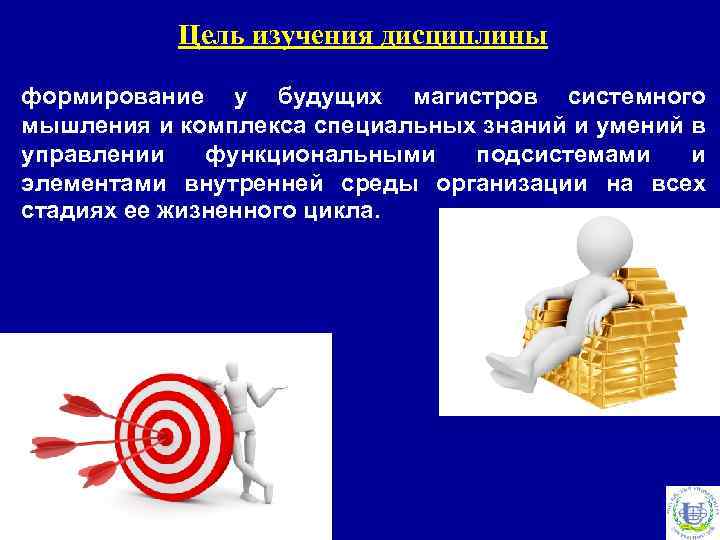 Цель изучения дисциплины

формирование у будущих магистров системного мышления и комплекса специальных знаний и умений в управлении функциональными подсистемами и элементами внутренней среды организации на всех стадиях ее жизненного цикла.